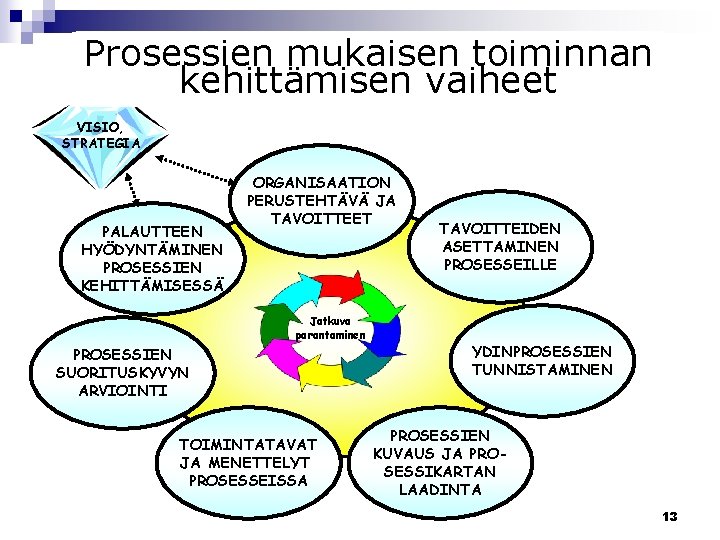 Prosessien mukaisen toiminnan kehittämisen vaiheet

VISIO, STRATEGIA

ORGANISAATION PERUSTEHTÄVÄ JA TAVOITTEET

TAVOITTEIDEN ASETTAMINEN PROSESSEILLE

YDINPROSESSIEN TUNNISTAMINEN

PROSESSIEN KUVAUS JA PROSESSIKARTAN LAADINTA

TOIMINTATAVAT JA MENETTELYT PROSESSEISSA

PROSESSIEN SUORITUSKYVYN ARVIOINTI

PALAUTTEEN HYÖDYNTÄMINEN PROSESSIEN KEHITTÄMISESSÄ

Jatkuva parantaminen

13